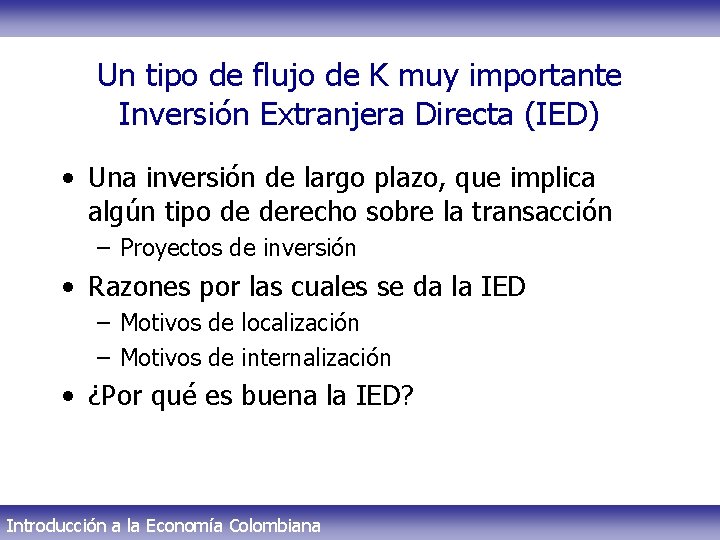 Un tipo de flujo de K muy importante
Inversión Extranjera Directa (IED)

• Una inversión de largo plazo, que implica algún tipo de derecho sobre la transacción
– Proyectos de inversión
• Razones por las cuales se da la IED
– Motivos de localización
– Motivos de internalización
• ¿Por qué es buena la IED?

Introducción a la Economía Colombiana